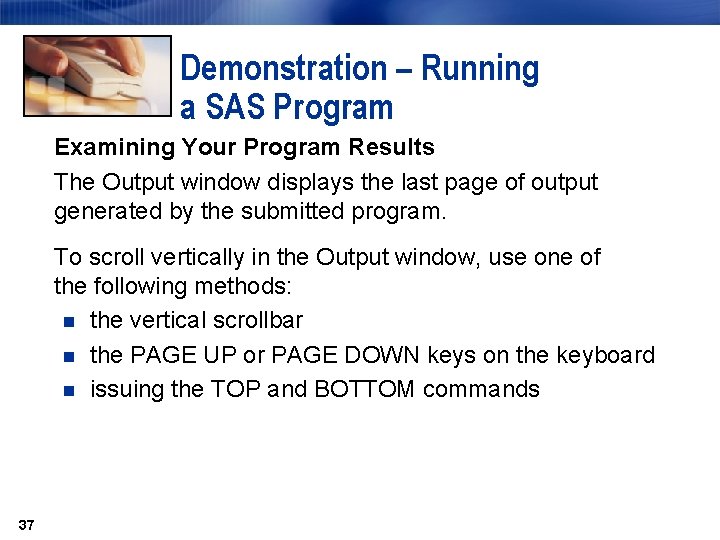 Demonstration – Running a SAS Program

Examining Your Program Results

The Output window displays the last page of output generated by the submitted program.

To scroll vertically in the Output window, use one of the following methods:

- the vertical scrollbar
- the PAGE UP or PAGE DOWN keys on the keyboard
- issuing the TOP and BOTTOM commands

37